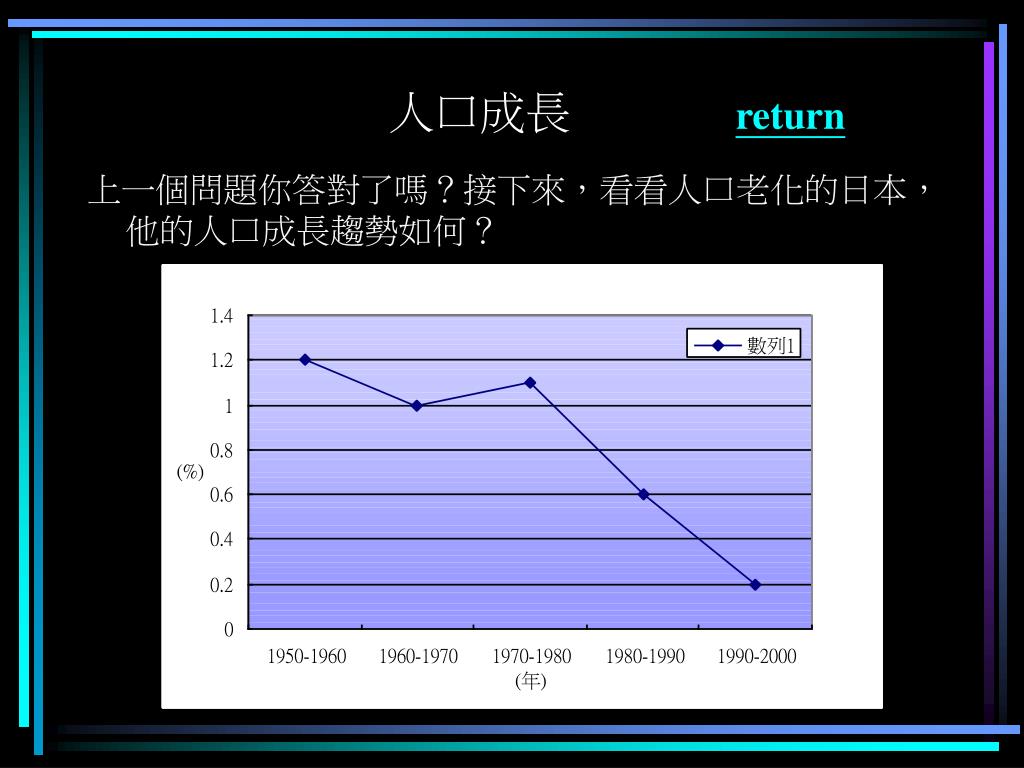 人口成長　　return

上一個問題你答對了嗎？接下來，看看人口老化的日本，他的人口成長趨勢如何？

1.4
1.2
1
0.8
(%)
0.6
0.4
0.2
0

數列1

1950-1960　1960-1970　1970-1980　1980-1990　1990-2000
(年)